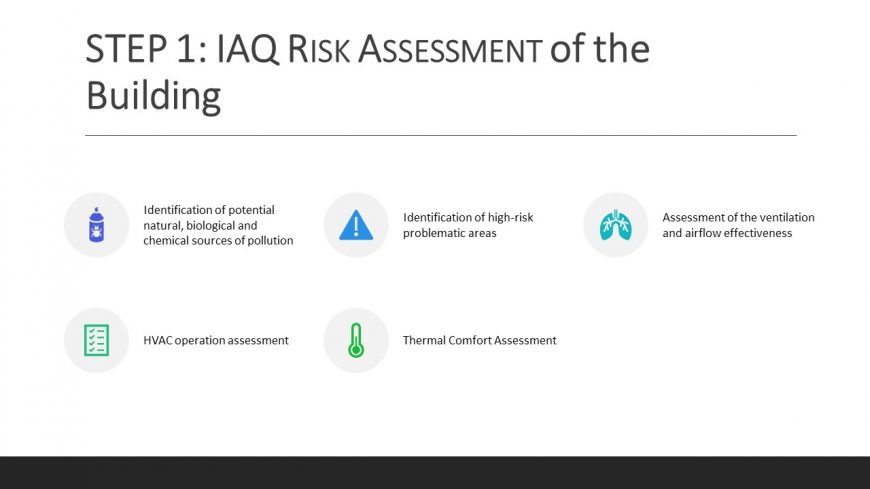 STEP 1: IAQ RISK ASSESSMENT of the Building

Identification of potential natural, biological and chemical sources of pollution

Identification of high-risk problematic areas

Assessment of the ventilation and airflow effectiveness

HVAC operation assessment

Thermal Comfort Assessment